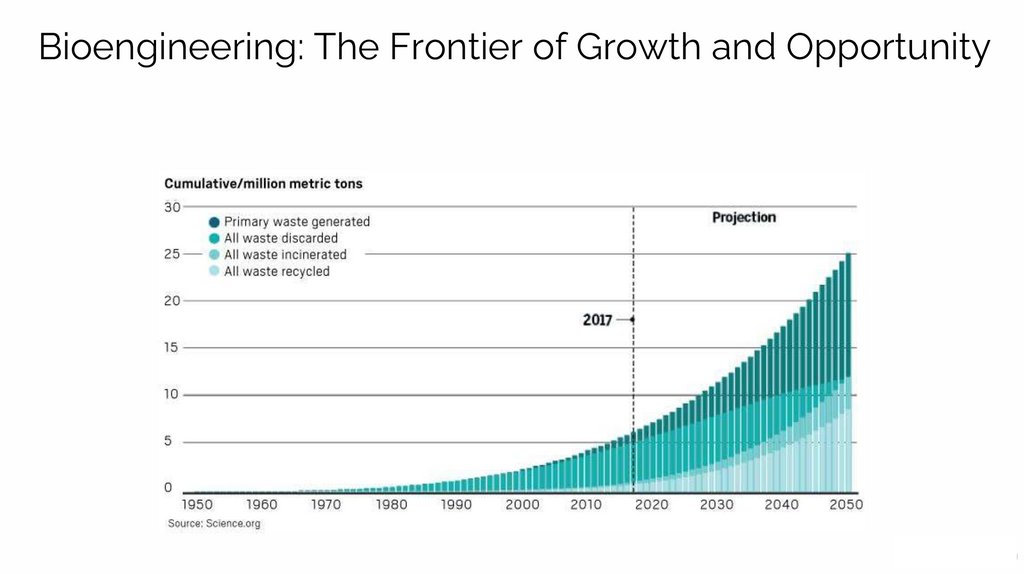 Bioengineering: The Frontier of Growth and Opportunity

Cumulative/million metric tons

30
25
20
15
10
5
0

Primary waste generated
All waste discarded
All waste incinerated
All waste recycled

Projection

2017

1950 1960 1970 1980 1990 2000 2010 2020 2030 2040 2050

Source: Science.org